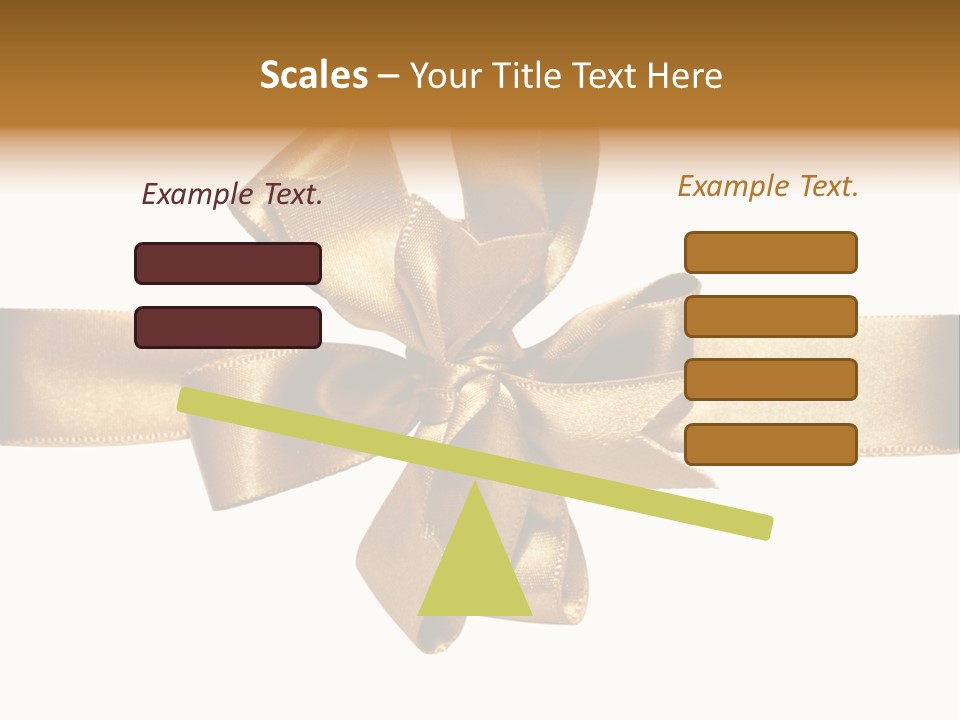 Scales – Your Title Text Here

Example Text.

Example Text.